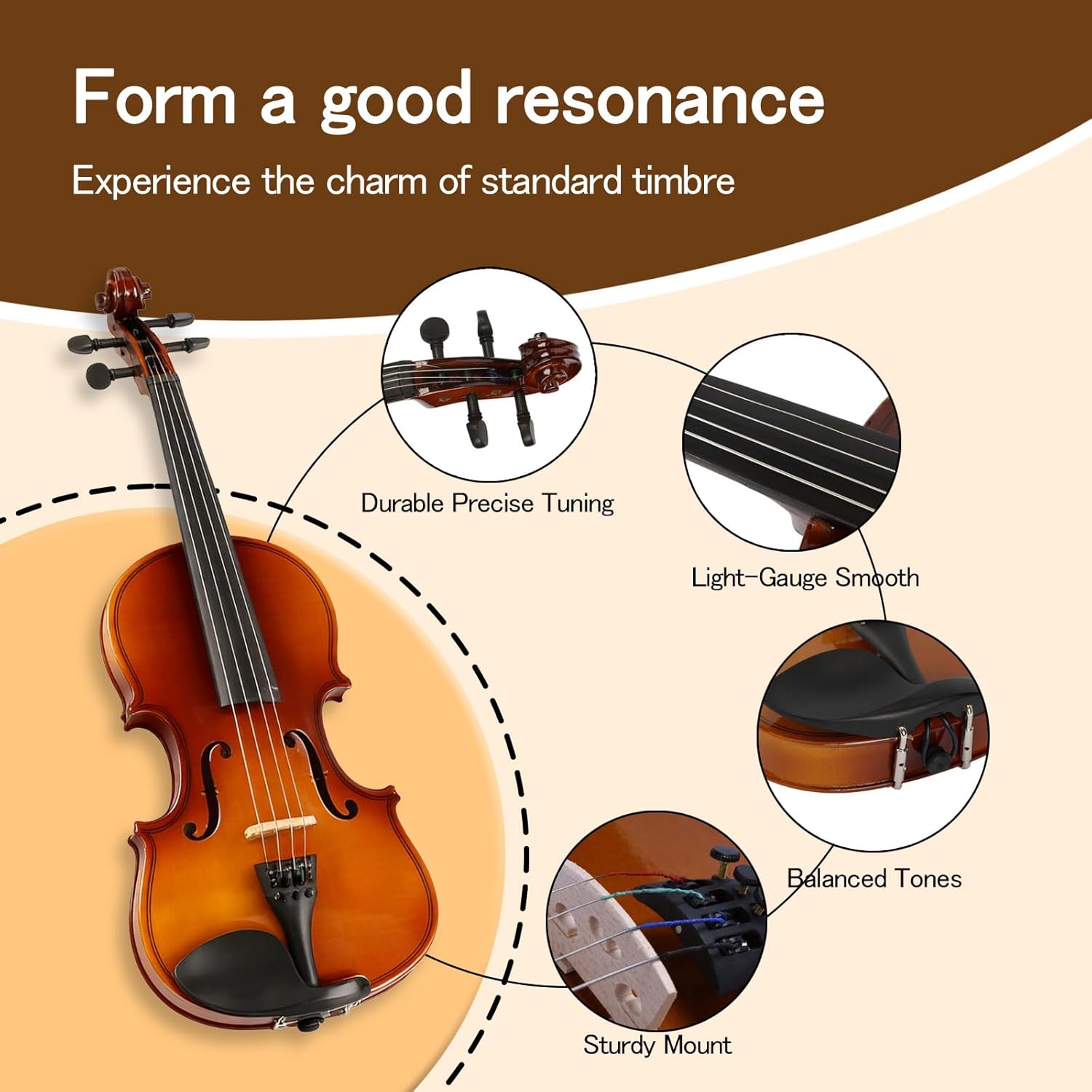 Form a good resonance

Experience the charm of standard timbre

Durable Precise Tuning

Light-Gauge Smooth

Balanced Tones

Sturdy Mount